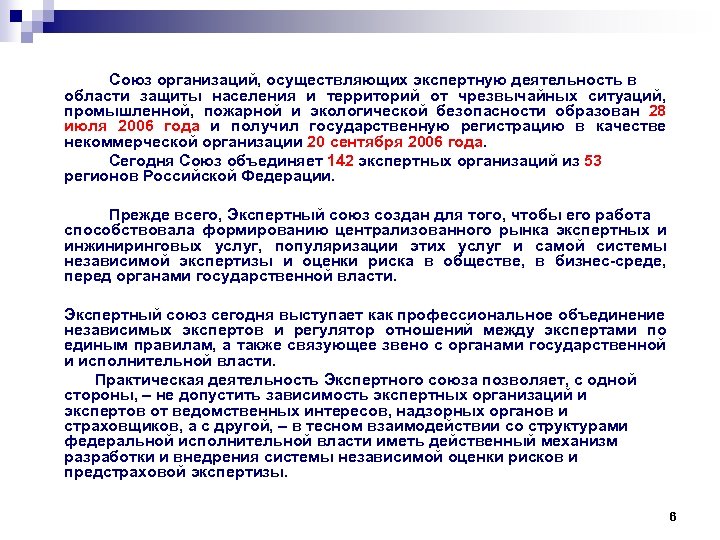 Союз организаций, осуществляющих экспертную деятельность в области защиты населения и территорий от чрезвычайных ситуаций, промышленной, пожарной и экологической безопасности образован 28 июля 2006 года и получил государственную регистрацию в качестве некоммерческой организации 20 сентября 2006 года.

Сегодня Союз объединяет 142 экспертных организаций из 53 регионов Российской Федерации.

Прежде всего, Экспертный союз создан для того, чтобы его работа способствовала формированию централизованного рынка экспертных и инжиниринговых услуг, популяризации этих услуг и самой системы независимой экспертизы и оценки риска в обществе, в бизнес-среде, перед органами государственной власти.

Экспертный союз сегодня выступает как профессиональное объединение независимых экспертов и регулятор отношений между экспертами по единым правилам, а также связующее звено с органами государственной и исполнительной власти.

Практическая деятельность Экспертного союза позволяет, с одной стороны, – не допустить зависимость экспертных организаций и экспертов от ведомственных интересов, надзорных органов и страховщиков, а с другой, – в тесном взаимодействии со структурами федеральной исполнительной власти иметь действенный механизм разработки и внедрения системы независимой оценки рисков и предстраховой экспертизы.

6